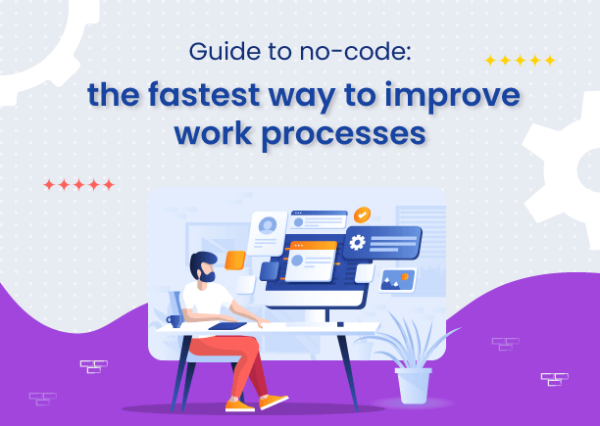 Guide to no-code:

the fastest way to improve work processes